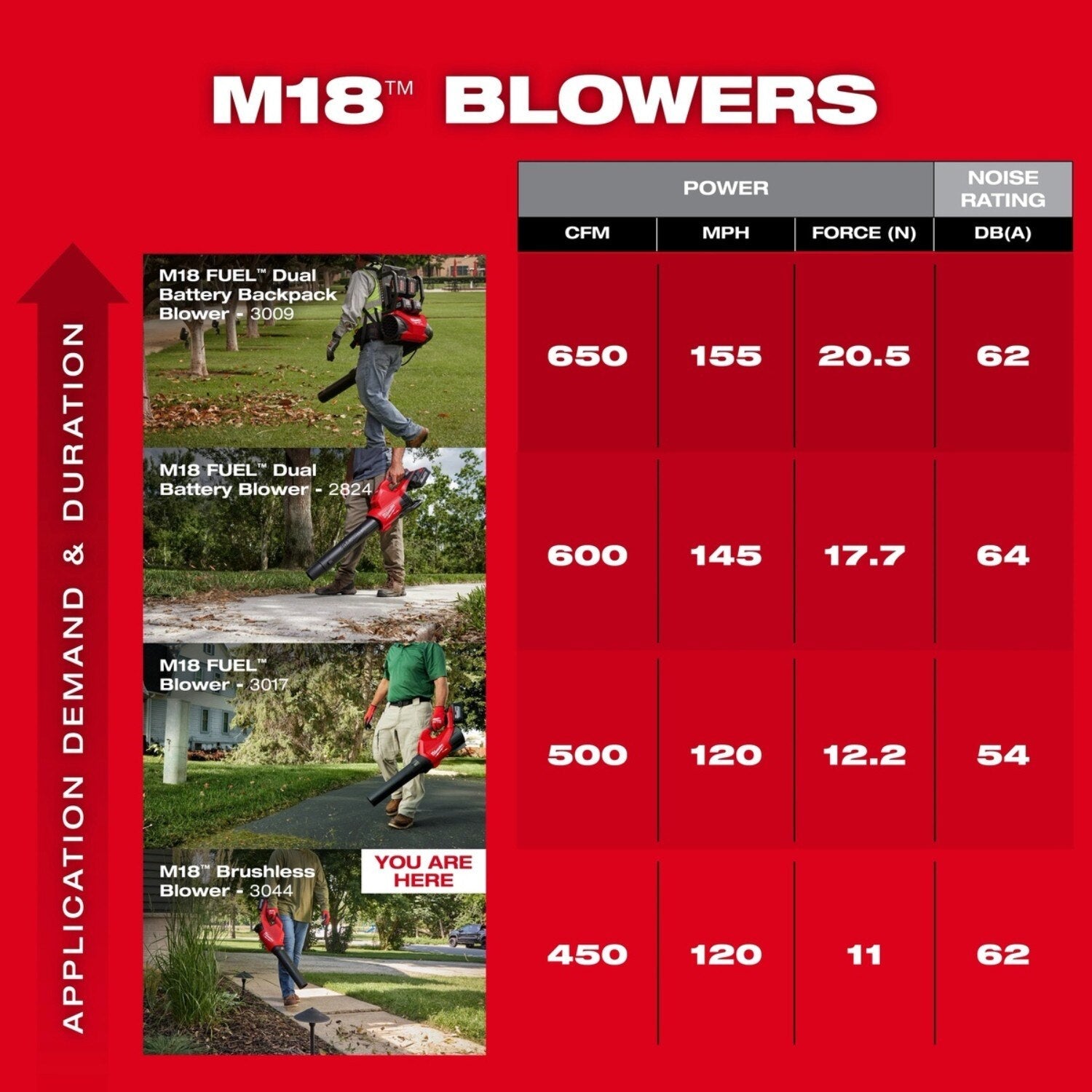 M18™ BLOWERS

APPLICATION DEMAND & DURATION

| | POWER | | | NOISE RATING |
|---|---|---|---|---|
| | CFM | MPH | FORCE (N) | DB(A) |
| M18 FUEL™ Dual Battery Backpack Blower - 3009 | 650 | 155 | 20.5 | 62 |
| M18 FUEL™ Dual Battery Blower - 2824 | 600 | 145 | 17.7 | 64 |
| M18 FUEL™ Blower - 3017 | 500 | 120 | 12.2 | 54 |
| M18™ Brushless Blower - 3044 YOU ARE HERE | 450 | 120 | 11 | 62 |